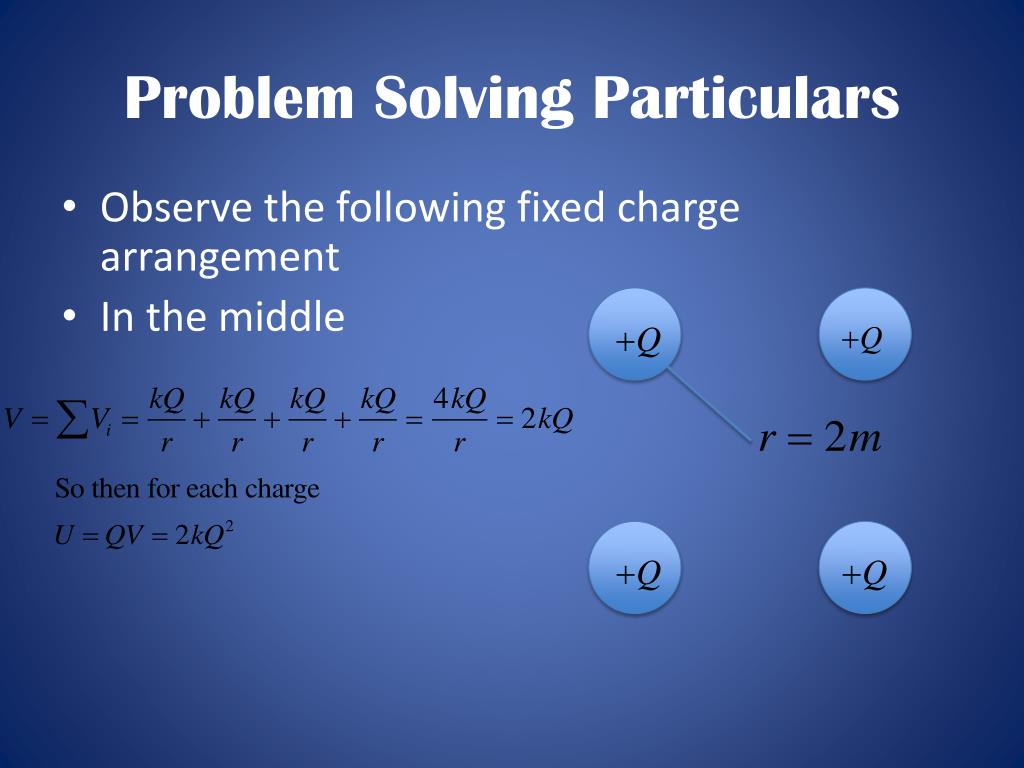 Problem Solving Particulars

• Observe the following fixed charge arrangement
• In the middle

$V = \sum V_i = \frac{kQ}{r} + \frac{kQ}{r} + \frac{kQ}{r} + \frac{kQ}{r} = \frac{4kQ}{r} = 2kQ$

So then for each charge

$U = QV = 2kQ^2$

$+Q$

$+Q$

$r = 2m$

$+Q$

$+Q$